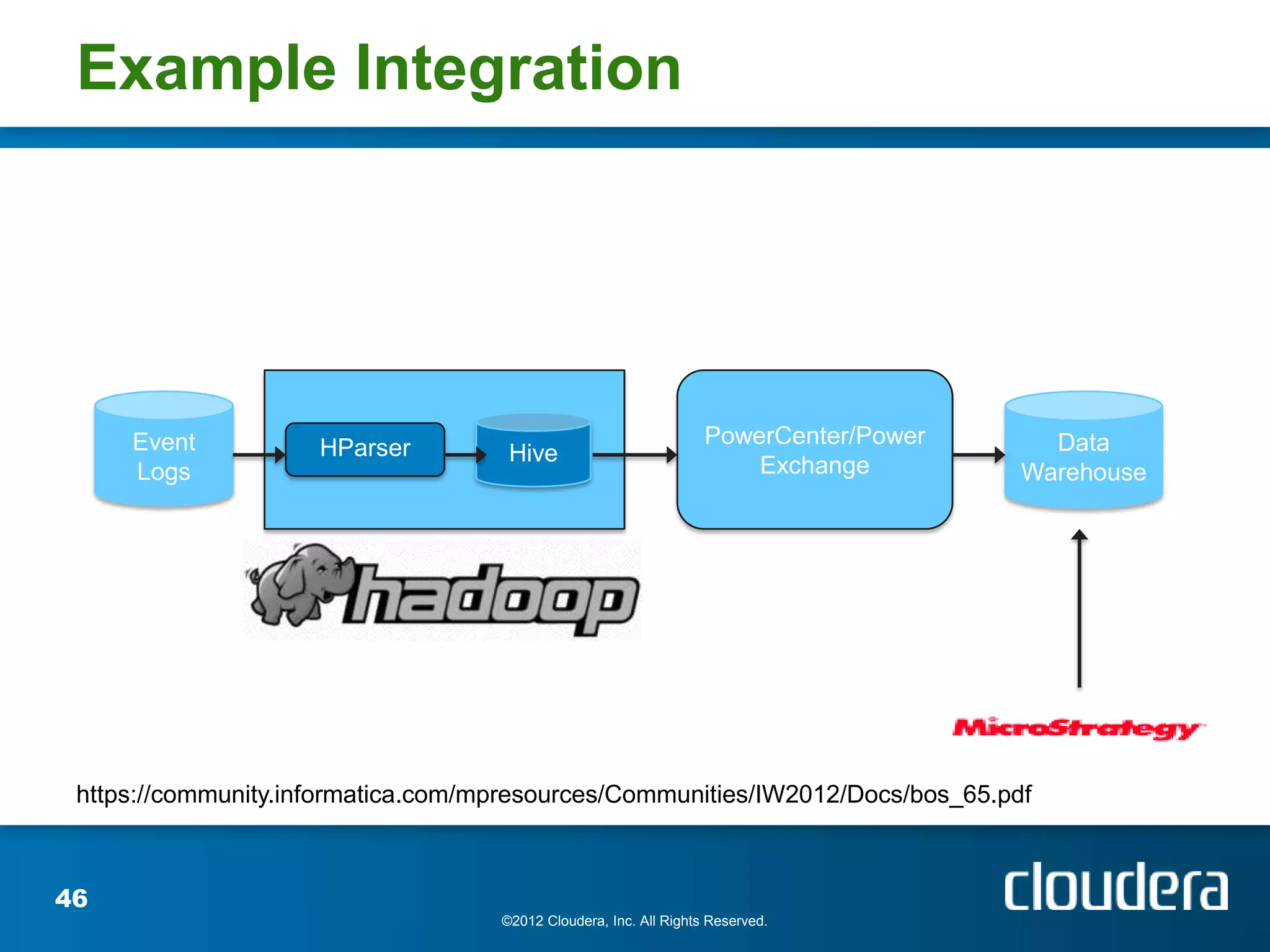 Example Integration

Event Logs

HParser

Hive

PowerCenter/Power Exchange

Data Warehouse

hadoop

MicroStrategy

https://community.informatica.com/mpresources/Communities/IW2012/Docs/bos_65.pdf

46

©2012 Cloudera, Inc. All Rights Reserved.

cloudera